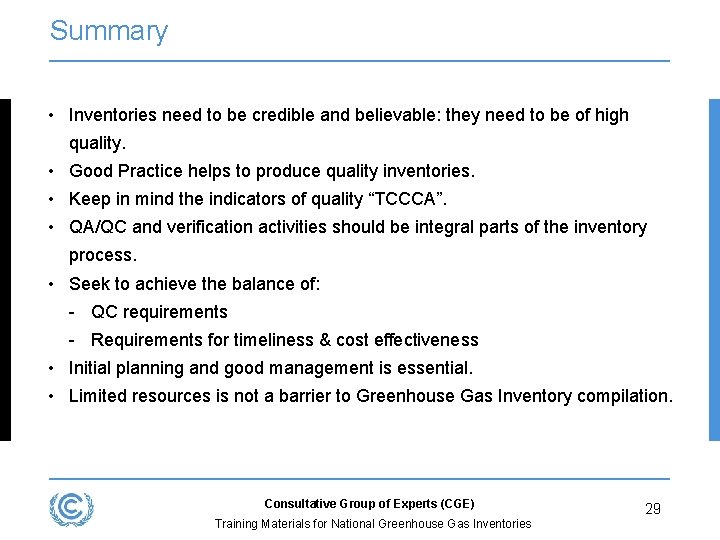 Summary

• Inventories need to be credible and believable: they need to be of high quality.
• Good Practice helps to produce quality inventories.
• Keep in mind the indicators of quality “TCCCA”.
• QA/QC and verification activities should be integral parts of the inventory process.
• Seek to achieve the balance of:
- QC requirements
- Requirements for timeliness & cost effectiveness
• Initial planning and good management is essential.
• Limited resources is not a barrier to Greenhouse Gas Inventory compilation.

Consultative Group of Experts (CGE)
Training Materials for National Greenhouse Gas Inventories

29